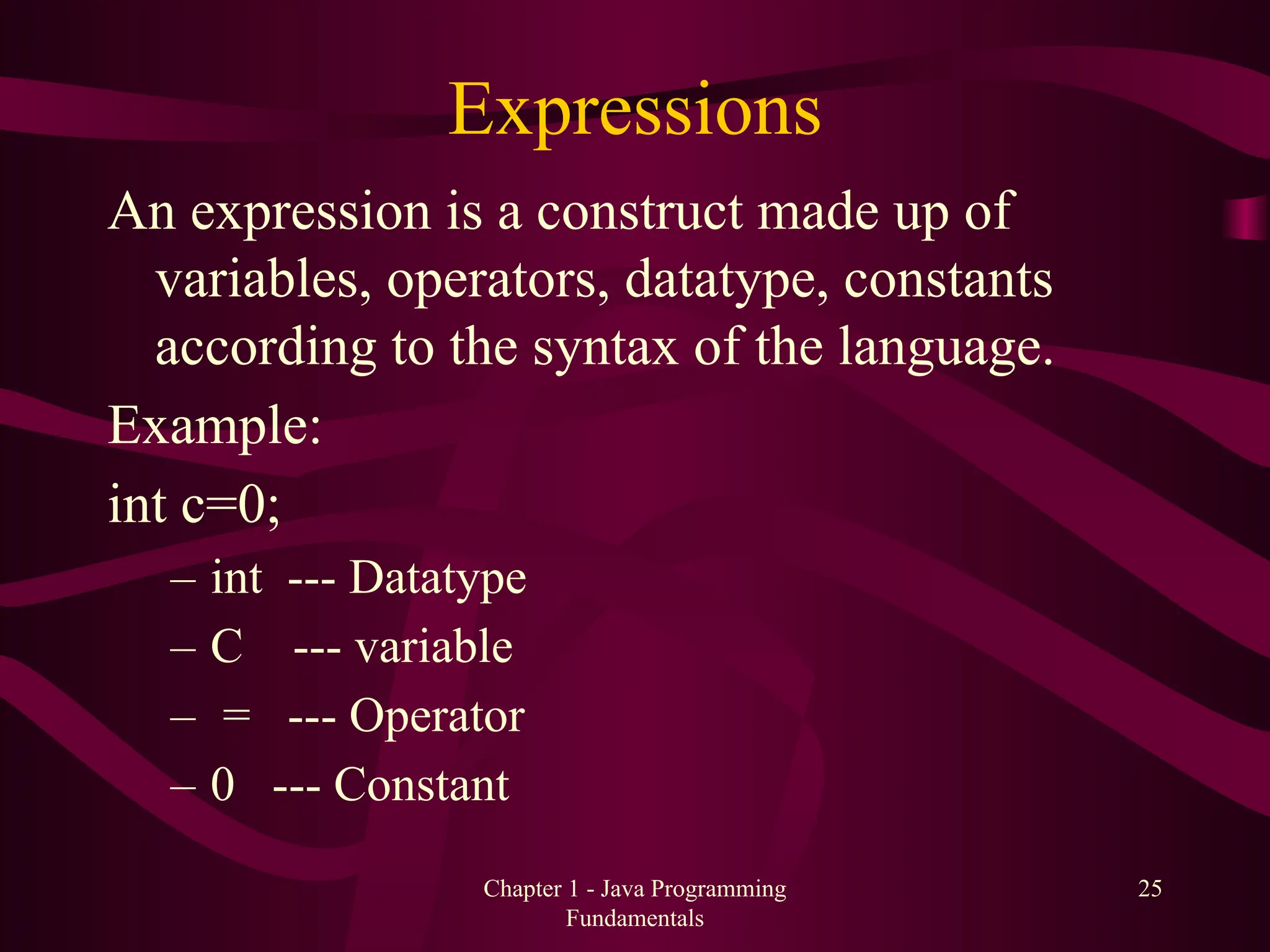 Expressions

An expression is a construct made up of variables, operators, datatype, constants according to the syntax of the language.

Example:

int c=0;

– int --- Datatype
– C --- variable
– = --- Operator
– 0 --- Constant

Chapter 1 - Java Programming Fundamentals

25